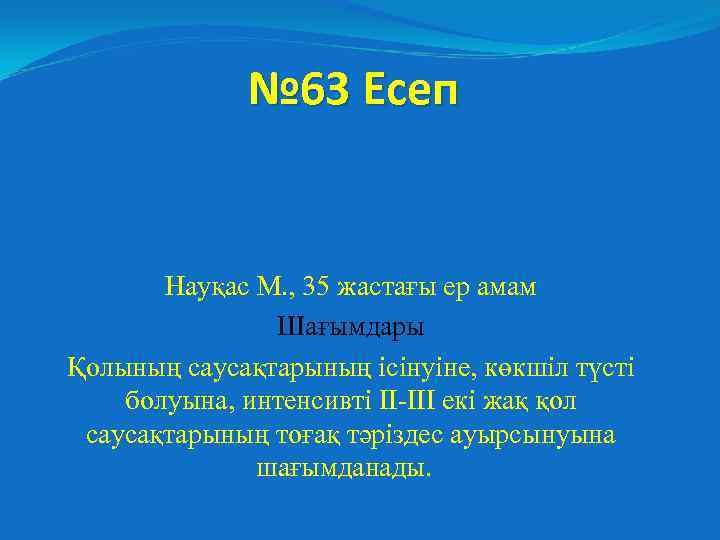 №63 Есеп

Науқас М., 35 жастағы ер амам

Шағымдары

Қолының саусақтарының ісінуіне, көкшіл түсті болуына, интенсивті II-III екі жақ қол саусақтарының тоғақ тәріздес ауырсынуына шағымданады.